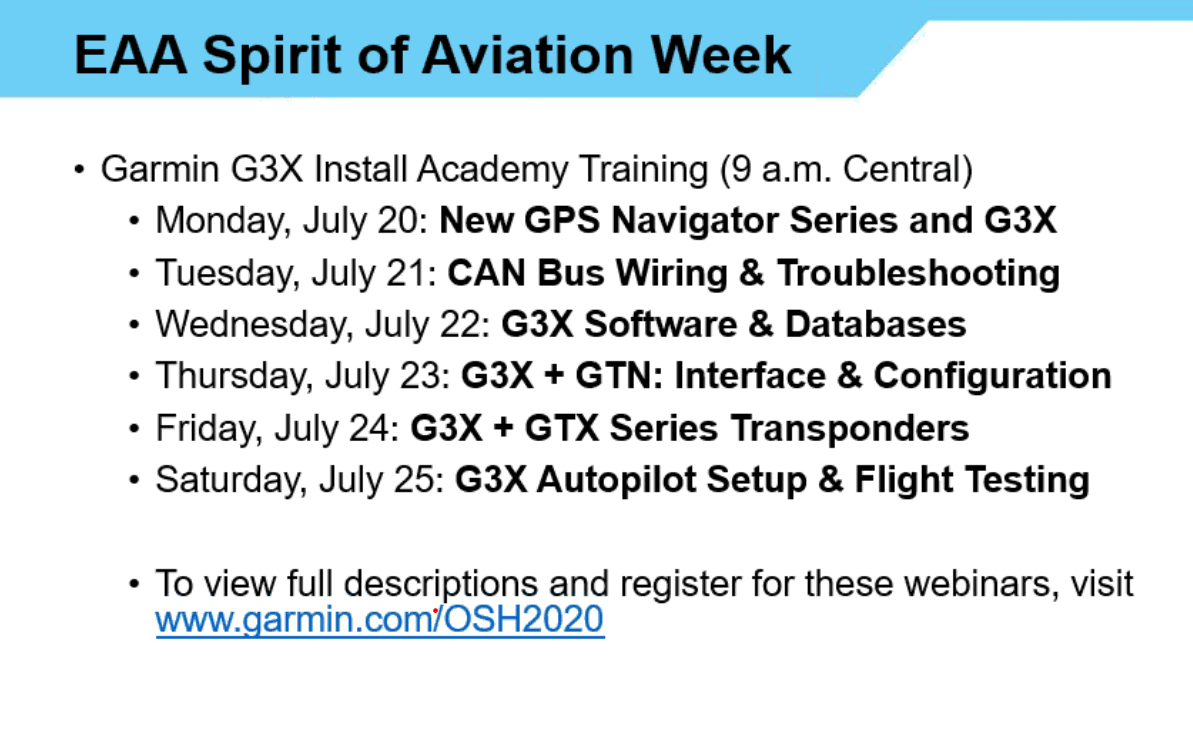 EAA Spirit of Aviation Week

• Garmin G3X Install Academy Training (9 a.m. Central)
• Monday, July 20: New GPS Navigator Series and G3X
• Tuesday, July 21: CAN Bus Wiring & Troubleshooting
• Wednesday, July 22: G3X Software & Databases
• Thursday, July 23: G3X + GTN: Interface & Configuration
• Friday, July 24: G3X + GTX Series Transponders
• Saturday, July 25: G3X Autopilot Setup & Flight Testing

• To view full descriptions and register for these webinars, visit www.garmin.com/OSH2020